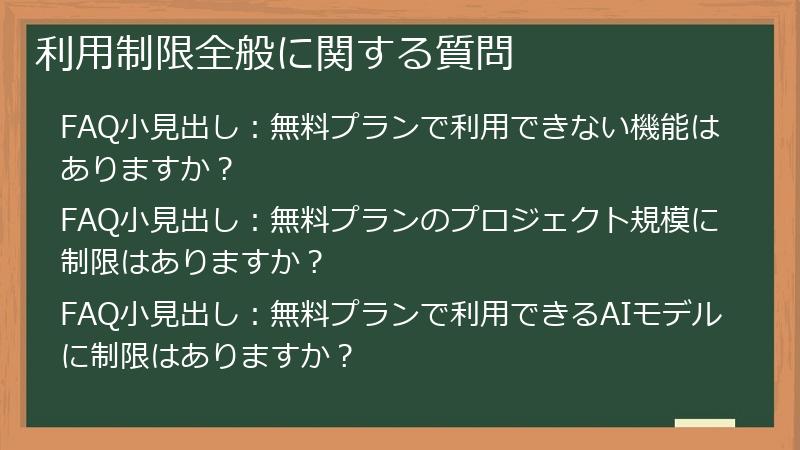 利用制限全般に関する質問

FAQ小見出し：無料プランで利用できない機能はありますか？

FAQ小見出し：無料プランのプロジェクト規模に制限はありますか？

FAQ小見出し：無料プランで利用できるAIモデルに制限はありますか？